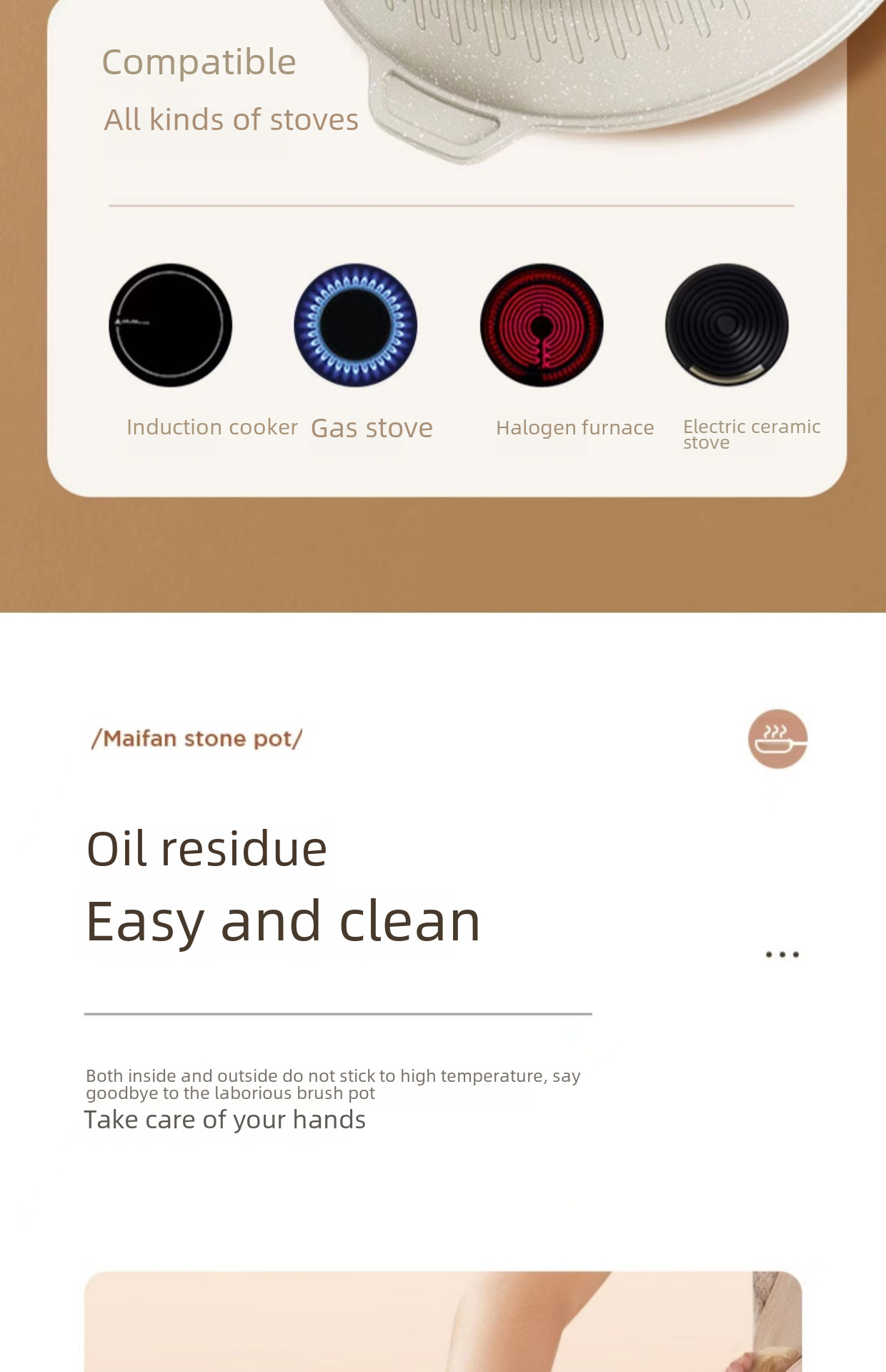 Compatible
All kinds of stoves

Induction cooker Gas stove Halogen furnace Electric ceramic stove

/Maifan stone pot/

Oil residue
Easy and clean

...

Both inside and outside do not stick to high temperature, say goodbye to the laborious brush pot
Take care of your hands